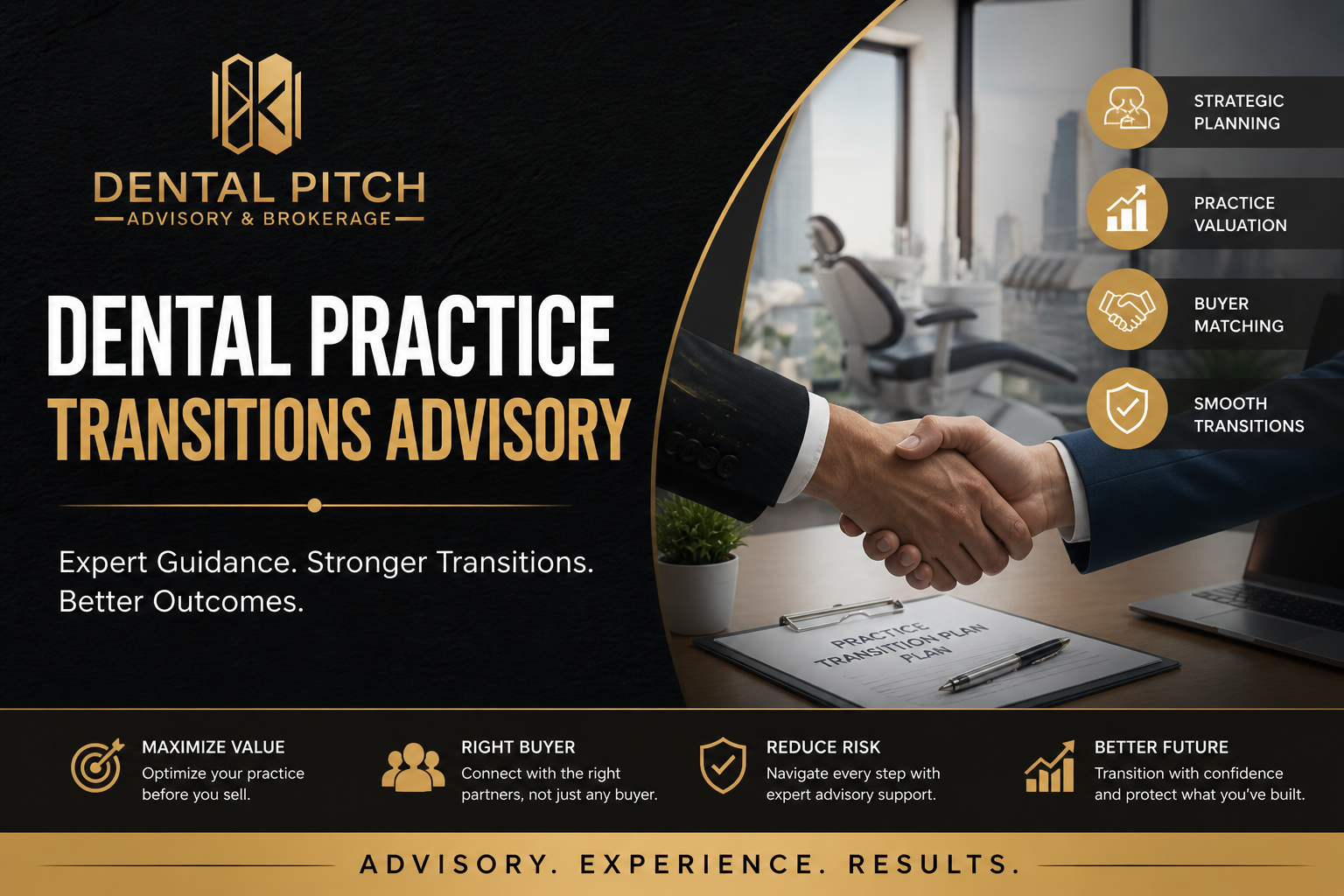 DENTAL PITCH
ADVISORY & BROKERAGE

DENTAL PRACTICE
TRANSITIONS ADVISORY

Expert Guidance. Stronger Transitions. Better Outcomes.

STRATEGIC PLANNING

PRACTICE VALUATION

BUYER MATCHING

SMOOTH TRANSITIONS

PRACTICE TRANSITION PLAN PLAN

MAXIMIZE VALUE
Optimize your practice before you sell.

RIGHT BUYER
Connect with the right partners, not just any buyer.

REDUCE RISK
Navigate every step with expert advisory support.

BETTER FUTURE
Transition with confidence and protect what you've built.

ADVISORY. EXPERIENCE. RESULTS.